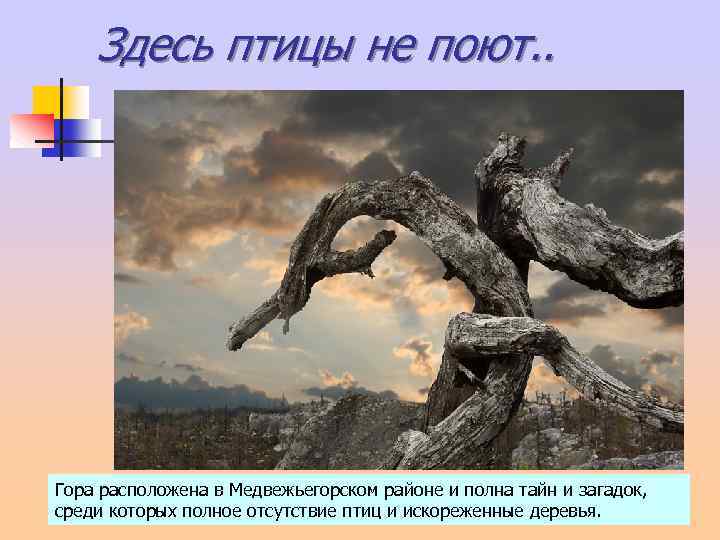 Здесь птицы не поют..

Гора расположена в Медвежьегорском районе и полна тайн и загадок, среди которых полное отсутствие птиц и искореженные деревья.